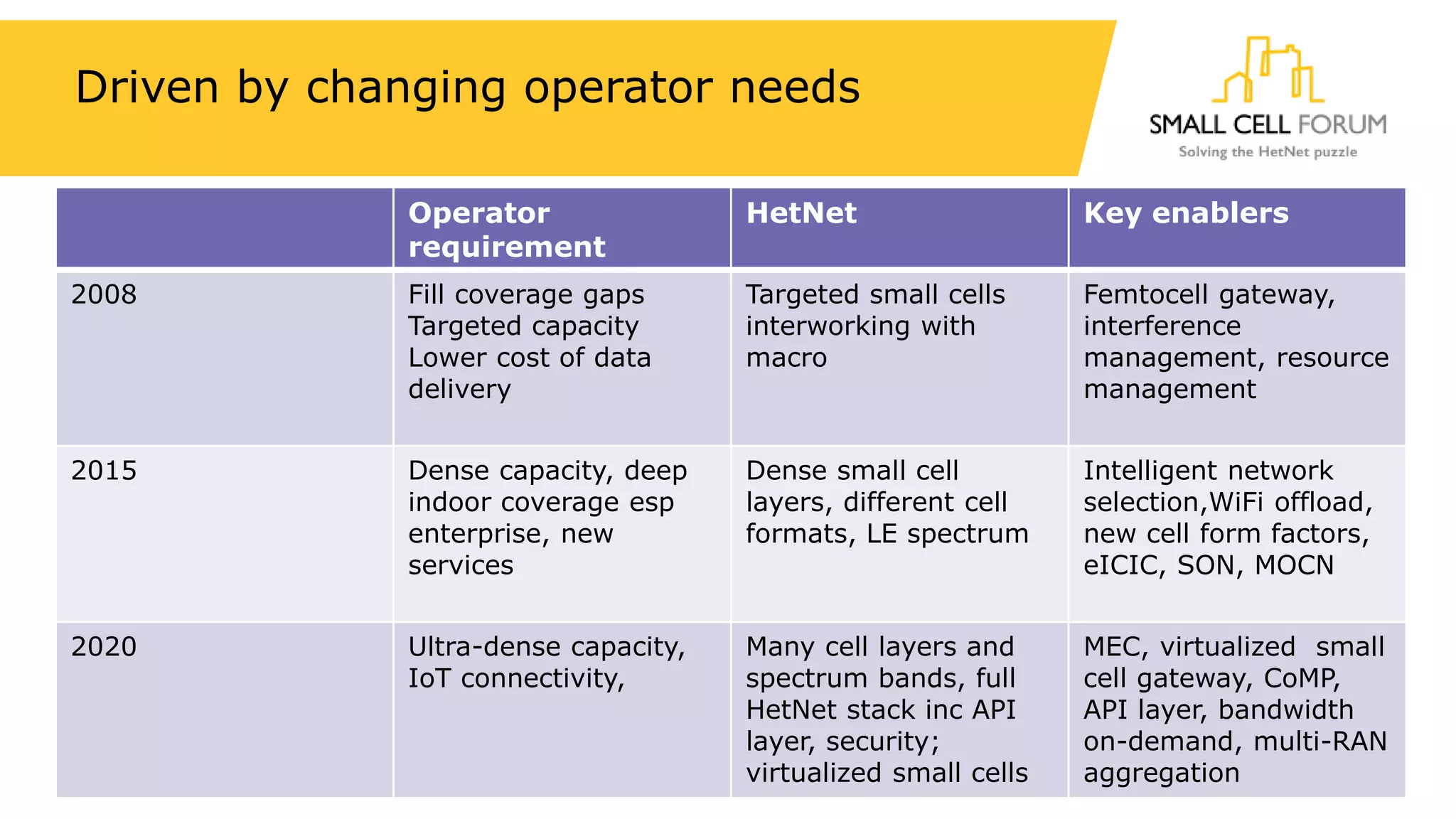 Driven by changing operator needs

SMALL CELL FORUM
Solving the HetNet puzzle

| | Operator requirement | HetNet | Key enablers |
|---|---|---|---|
| 2008 | Fill coverage gaps Targeted capacity Lower cost of data delivery | Targeted small cells interworking with macro | Femtocell gateway, interference management, resource management |
| 2015 | Dense capacity, deep indoor coverage esp enterprise, new services | Dense small cell layers, different cell formats, LE spectrum | Intelligent network selection,WiFi offload, new cell form factors, eICIC, SON, MOCN |
| 2020 | Ultra-dense capacity, IoT connectivity, | Many cell layers and spectrum bands, full HetNet stack inc API layer, security; virtualized small cells | MEC, virtualized small cell gateway, CoMP, API layer, bandwidth on-demand, multi-RAN aggregation |